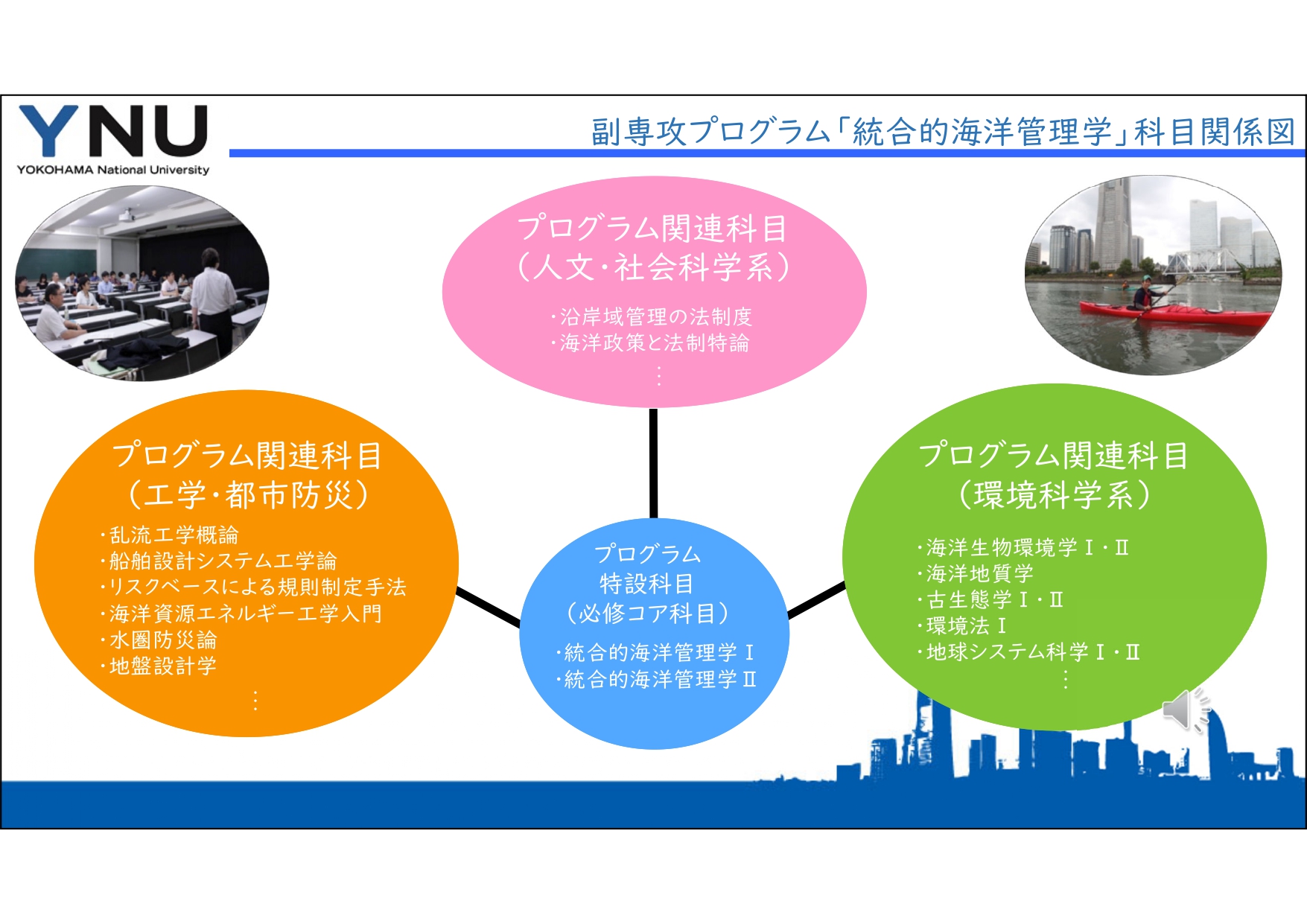 YNU
YOKOHAMA National University

副専攻プログラム「統合的海洋管理学」科目関係図

プログラム関連科目
（人文・社会科学系）
・沿岸域管理の法制度
・海洋政策と法制特論
⋮

プログラム関連科目
（工学・都市防災）
・乱流工学概論
・船舶設計システム工学論
・リスクベースによる規則制定手法
・海洋資源エネルギー工学入門
・水圏防災論
・地盤設計学
⋮

プログラム
特設科目
（必修コア科目）
・統合的海洋管理学Ⅰ
・統合的海洋管理学Ⅱ

プログラム関連科目
（環境科学系）
・海洋生物環境学Ⅰ・Ⅱ
・海洋地質学
・古生態学Ⅰ・Ⅱ
・環境法Ⅰ
・地球システム科学Ⅰ・Ⅱ
⋮